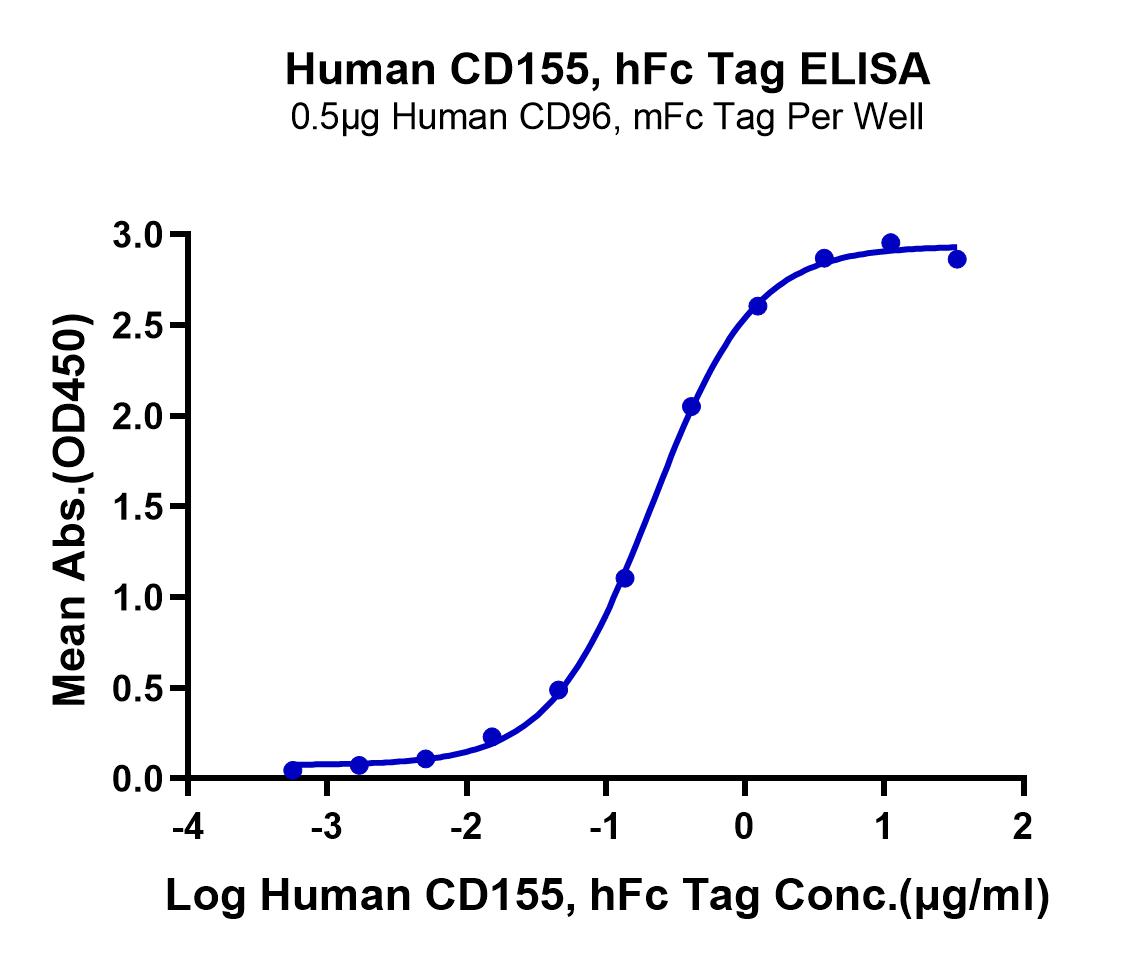 Human CD155, hFc Tag ELISA
0.5μg Human CD96, mFc Tag Per Well

Mean Abs.(OD450)

3.0
2.5
2.0
1.5
1.0
0.5
0.0

-4
-3
-2
-1
0
1
2

Log Human CD155, hFc Tag Conc.(μg/ml)